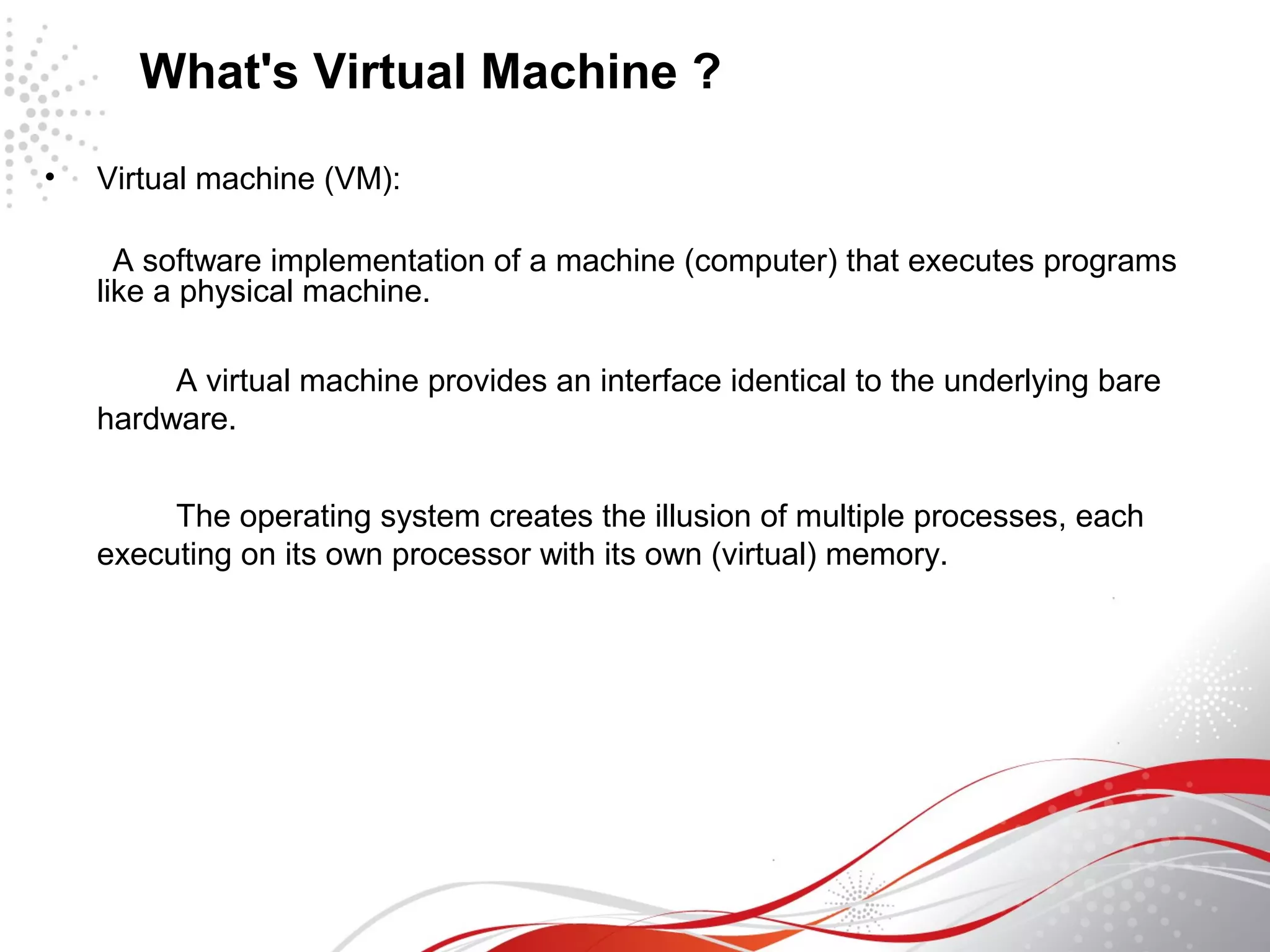 What's Virtual Machine ?

• Virtual machine (VM):

A software implementation of a machine (computer) that executes programs like a physical machine.

A virtual machine provides an interface identical to the underlying bare hardware.

The operating system creates the illusion of multiple processes, each executing on its own processor with its own (virtual) memory.